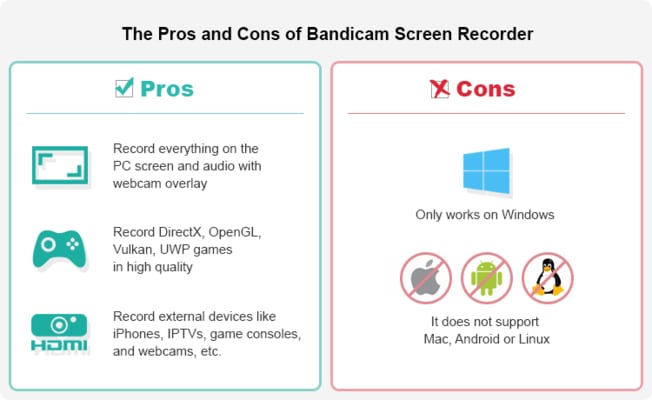 The Pros and Cons of Bandicam Screen Recorder

Pros

Record everything on the PC screen and audio with webcam overlay

Record DirectX, OpenGL, Vulkan, UWP games in high quality

HDMI

Record external devices like iPhones, IPTVs, game consoles, and webcams, etc.

Cons

Only works on Windows

It does not support Mac, Android or Linux